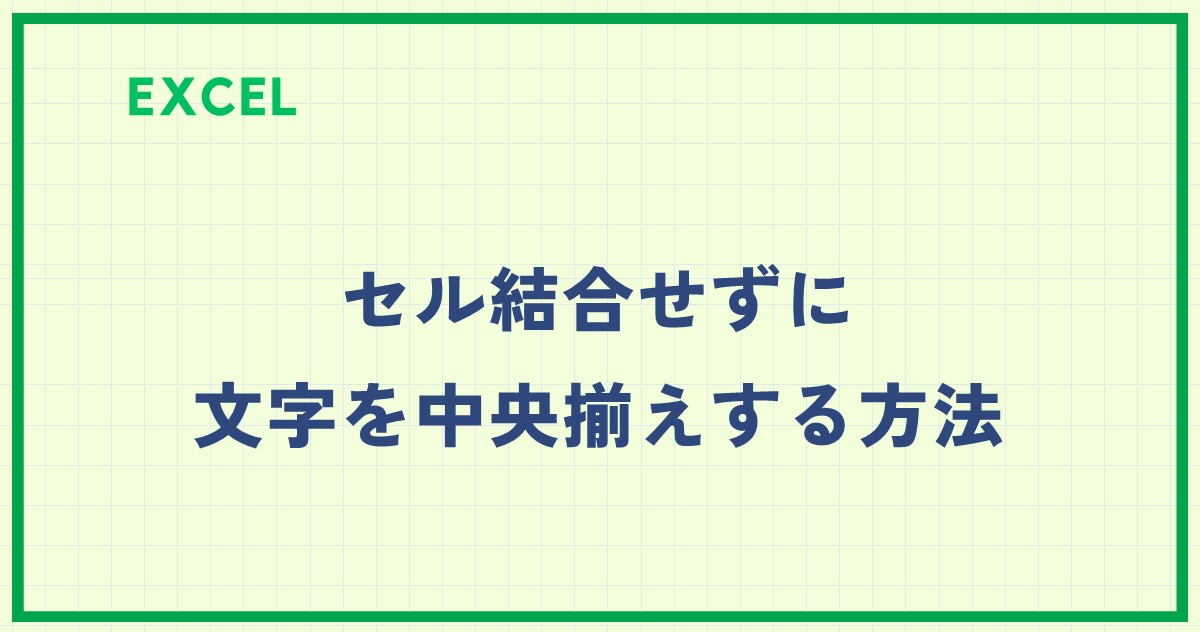 EXCEL

セル結合せずに
文字を中央揃えする方法